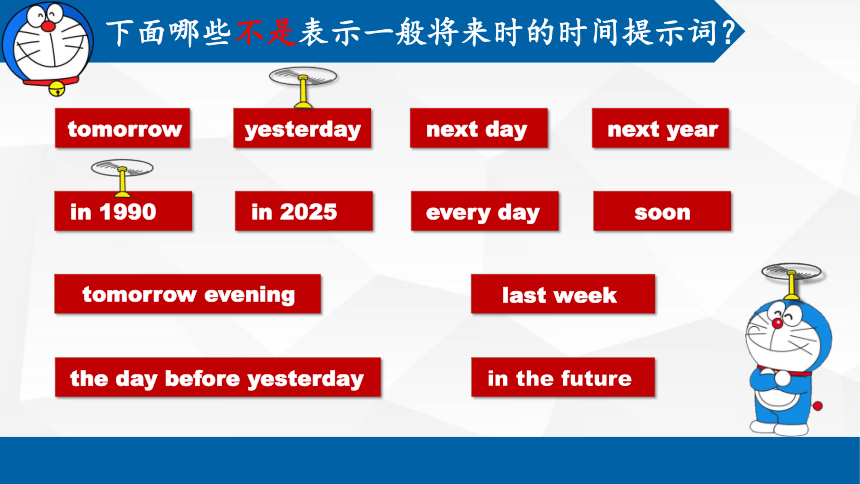 下面哪些不是表示一般将来时的时间提示词？

tomorrow
yesterday
next day
next year

in 1990
in 2025
every day
soon

tomorrow evening
last week

the day before yesterday
in the future